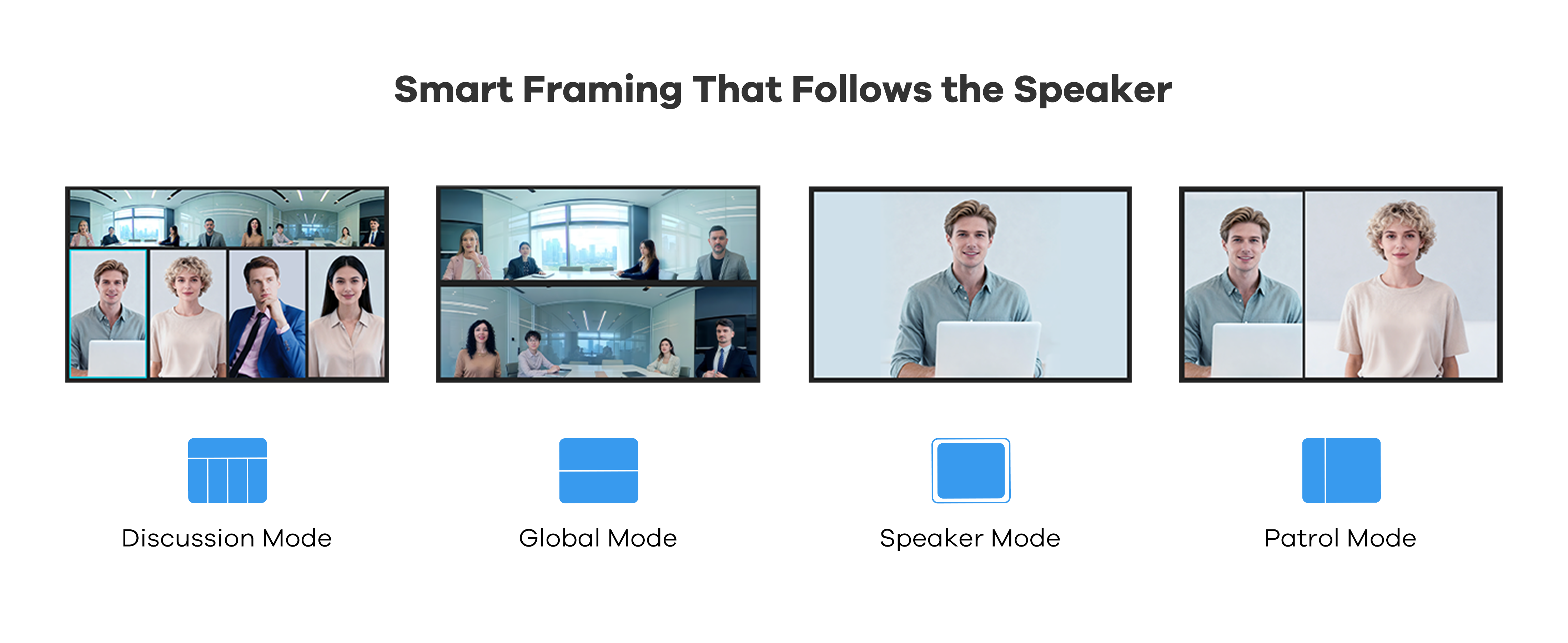 Smart Framing That Follows the Speaker

Discussion Mode

Global Mode

Speaker Mode

Patrol Mode